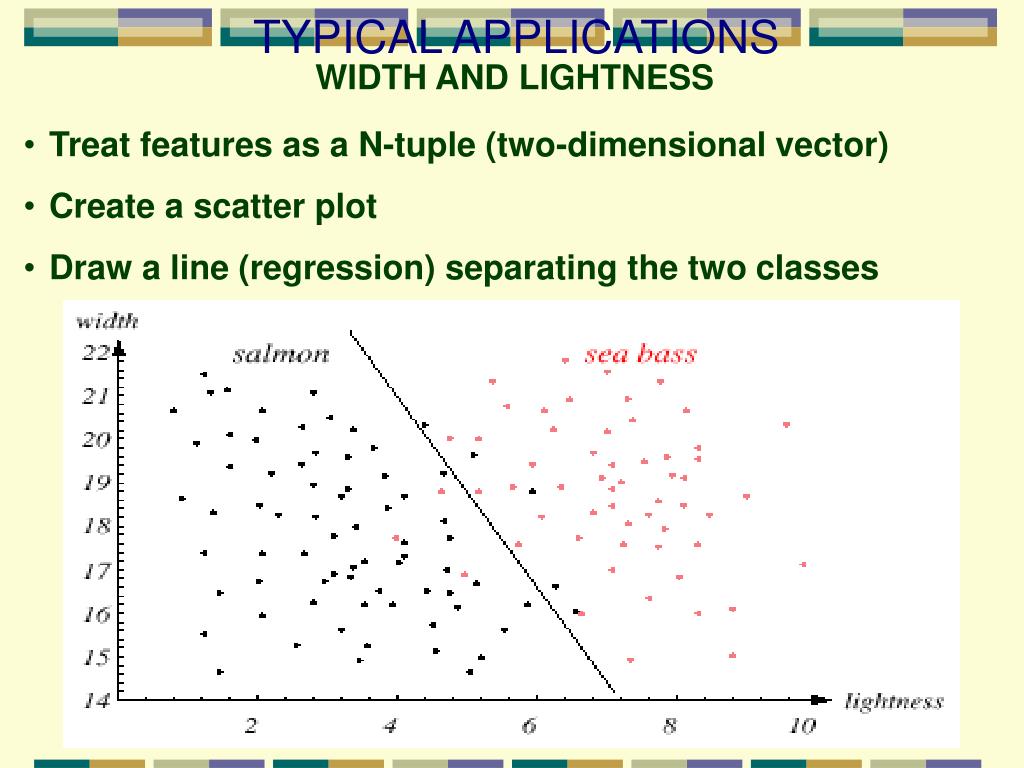 TYPICAL APPLICATIONS
WIDTH AND LIGHTNESS

• Treat features as a N-tuple (two-dimensional vector)
• Create a scatter plot
• Draw a line (regression) separating the two classes

width
22
21
20
19
18
17
16
15
14
salmon
sea bass
2
4
6
8
10
lightness